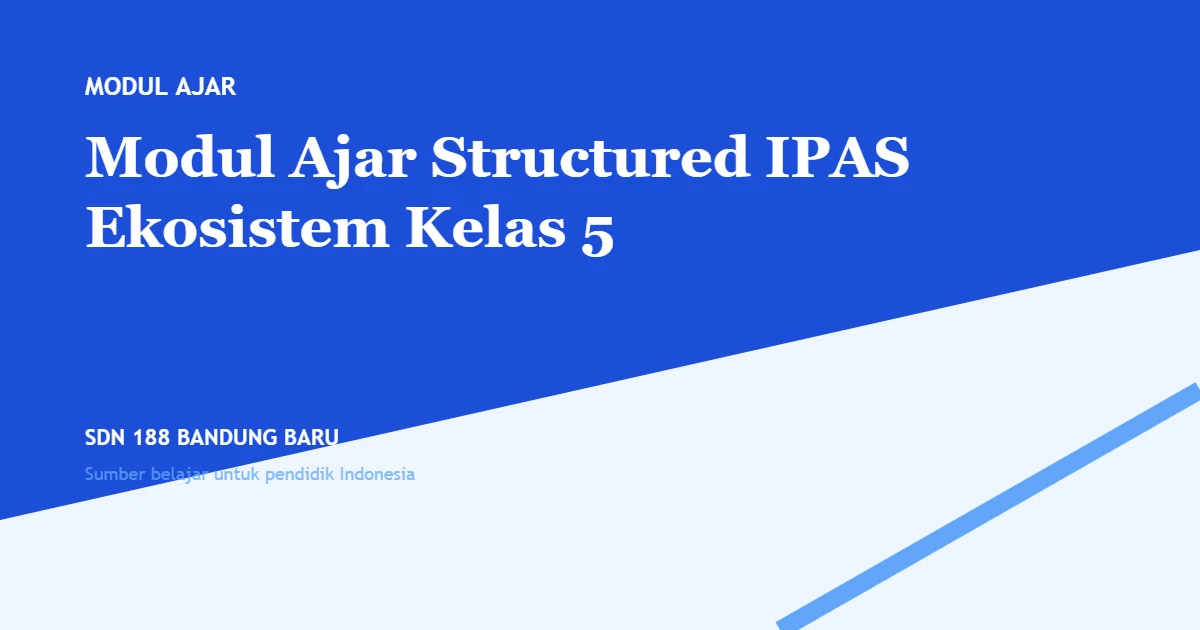 MODUL AJAR

Modul Ajar Structured IPAS Ekosistem Kelas 5

SDN 188 BANDUNG BARU

Sumber belajar untuk pendidik Indonesia